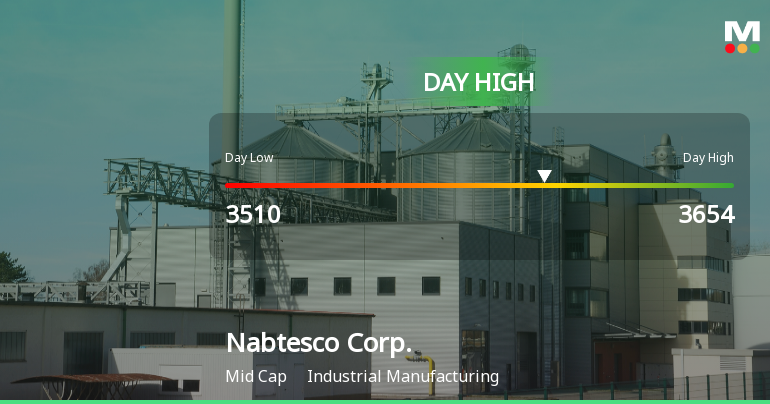 M

DAY HIGH

Day Low

Day High

3510

3654

Nabtesco Corp.

Mid Cap Industrial Manufacturing